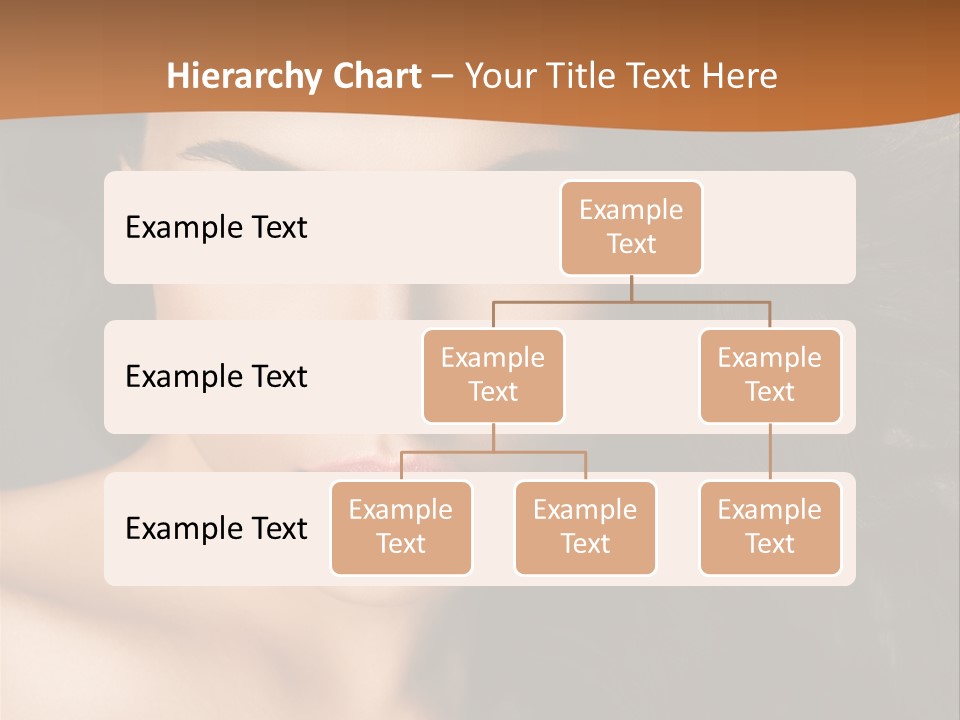 Hierarchy Chart – Your Title Text Here

Example Text

Example Text

Example Text

Example Text

Example Text

Example Text

Example Text

Example Text

Example Text